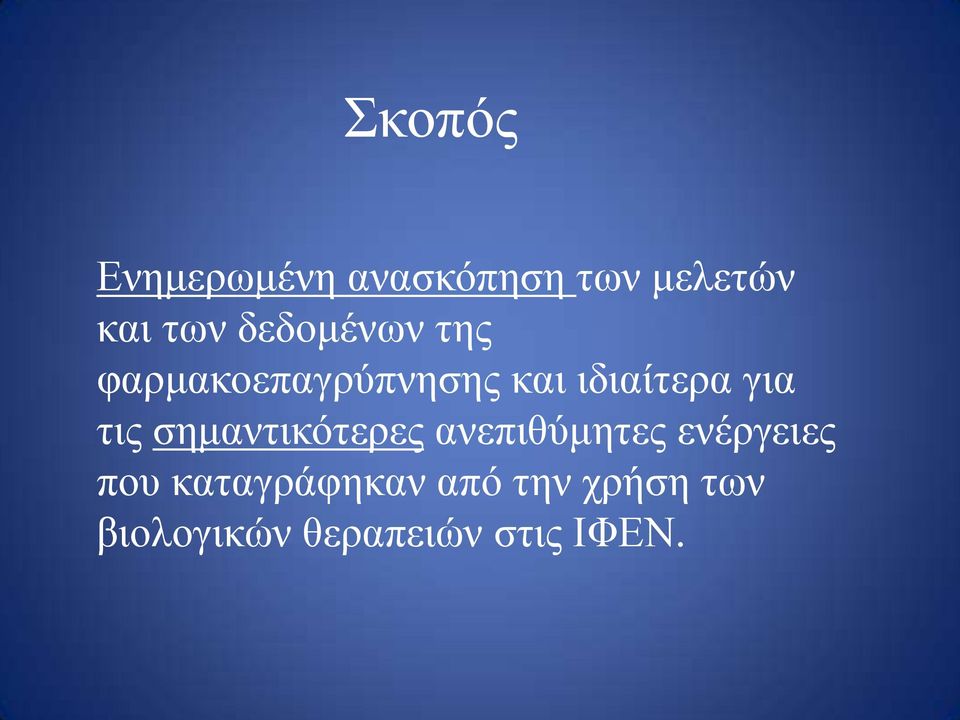 Σκοπός

Ενημερωμένη ανασκόπηση των μελετών και των δεδομένων της φαρμακοεπαγρύπνησης και ιδιαίτερα για τις σημαντικότερες ανεπιθύμητες ενέργειες που καταγράφηκαν από την χρήση των βιολογικών θεραπειών στις ΙΦΕΝ.